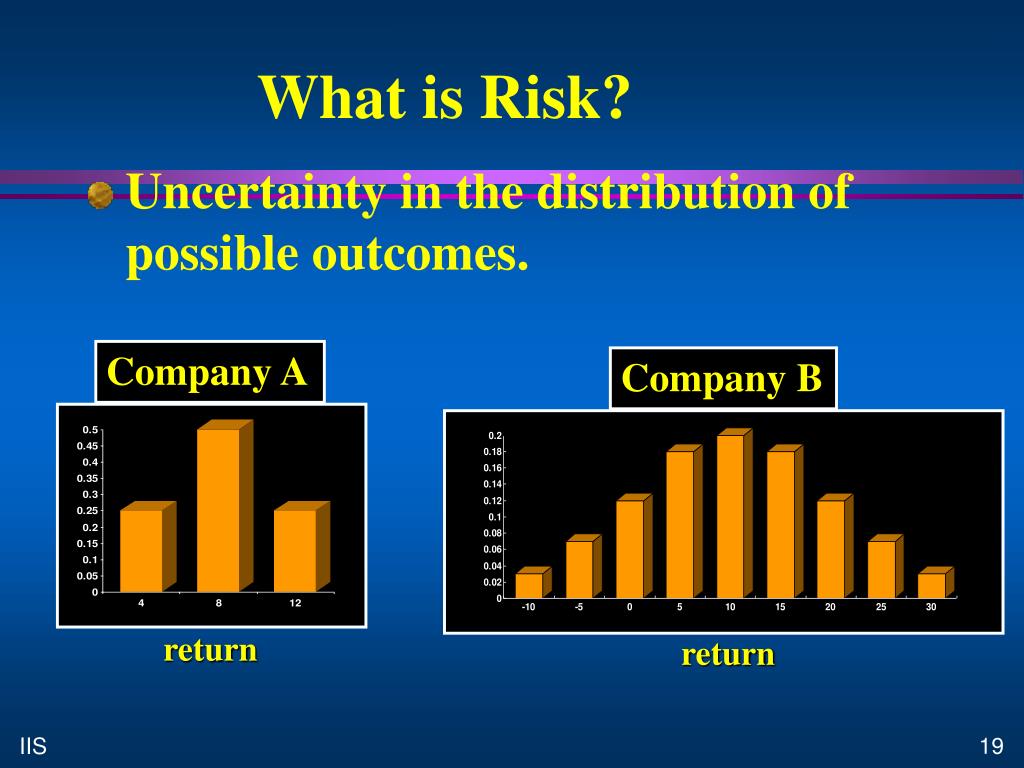 What is Risk?

Uncertainty in the distribution of possible outcomes.

Company A

0.5
0.45
0.4
0.35
0.3
0.25
0.2
0.15
0.1
0.05
0

4 8 12

return

Company B

0.2
0.18
0.16
0.14
0.12
0.1
0.08
0.06
0.04
0.02
0

-10 -5 0 5 10 15 20 25 30

return

IIS

19